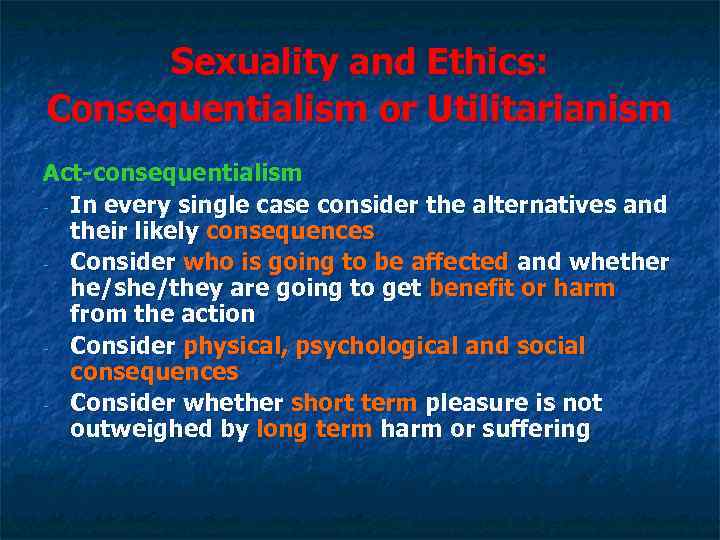 Sexuality and Ethics:
Consequentialism or Utilitarianism

Act-consequentialism

- In every single case consider the alternatives and their likely consequences
- Consider who is going to be affected and whether he/she/they are going to get benefit or harm from the action
- Consider physical, psychological and social consequences
- Consider whether short term pleasure is not outweighed by long term harm or suffering